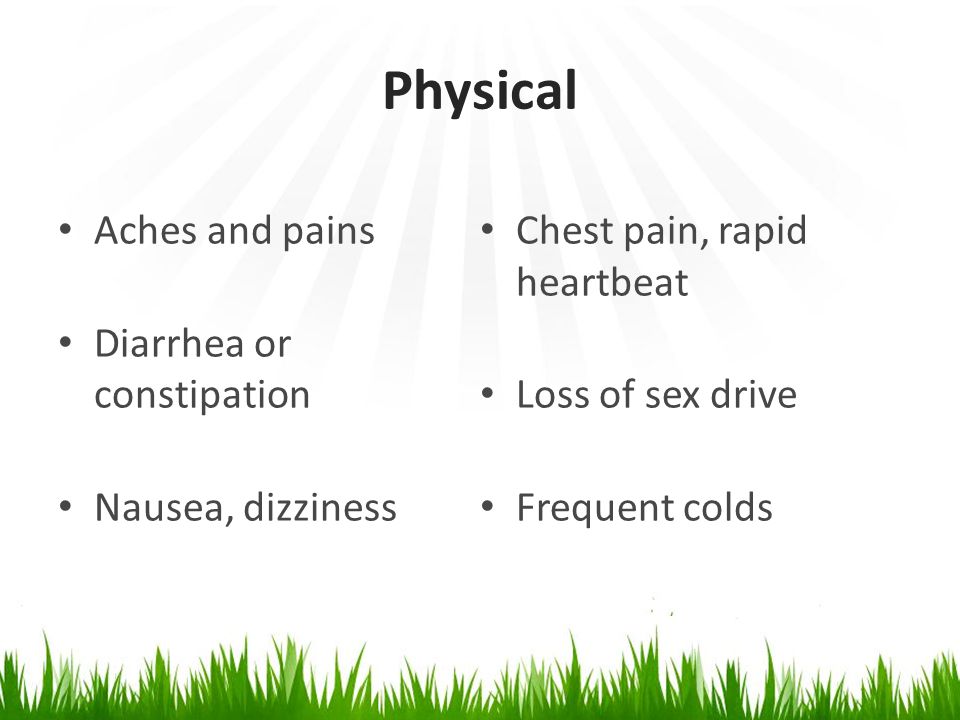 Physical

• Aches and pains

• Diarrhea or constipation

• Nausea, dizziness

• Chest pain, rapid heartbeat

• Loss of sex drive

• Frequent colds